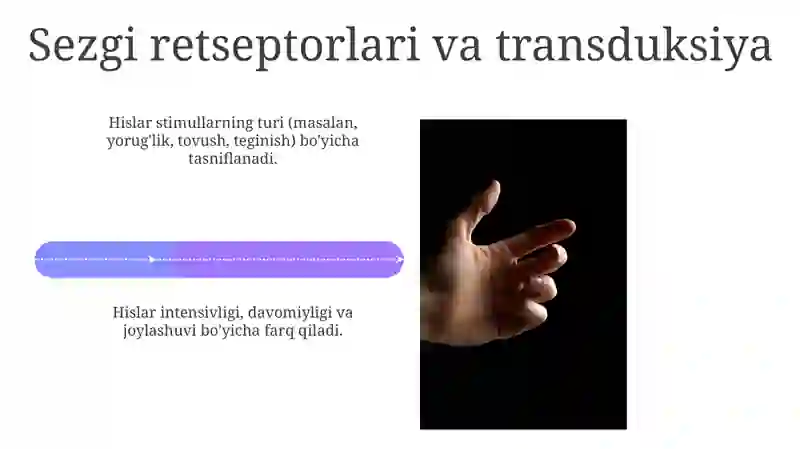 Sezgi retseptorlari va transduksiya

Hislar stimullarning turi (masalan, yorug'lik, tovush, teginish) bo'yicha tasniflanadi.

Hislar intensivligi, davomiyligi va joylashuvi bo'yicha farq qiladi.